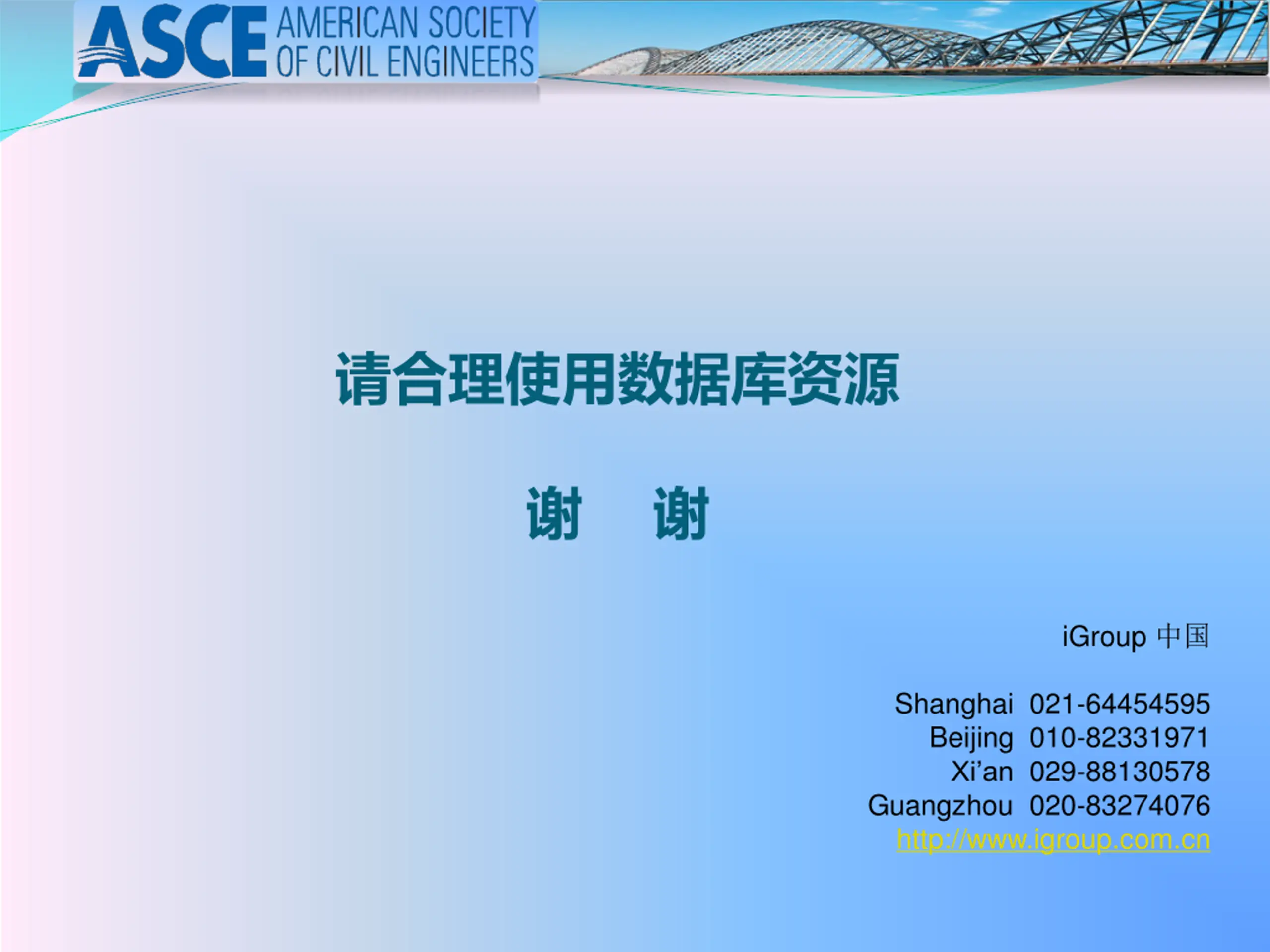 ASCE AMERICAN SOCIETY OF CIVIL ENGINEERS

请合理使用数据库资源

谢 谢

iGroup 中国

Shanghai 021-64454595
Beijing 010-82331971
Xi'an 029-88130578
Guangzhou 020-83274076
http://www.igroup.com.cn